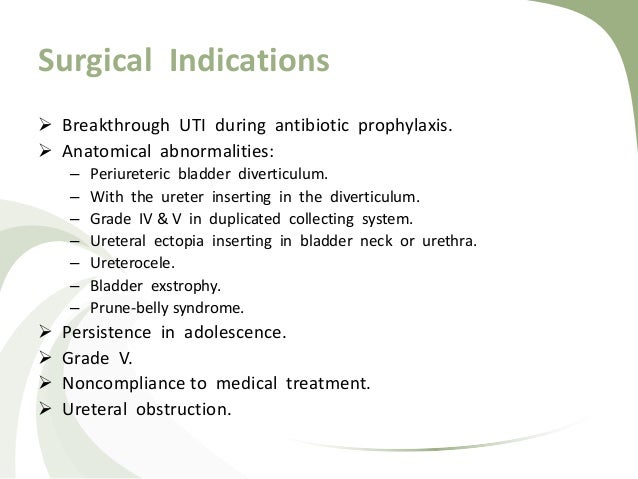 Surgical Indications

➢ Breakthrough UTI during antibiotic prophylaxis.
➢ Anatomical abnormalities:
– Periureteric bladder diverticulum.
– With the ureter inserting in the diverticulum.
– Grade IV & V in duplicated collecting system.
– Ureteral ectopia inserting in bladder neck or urethra.
– Ureterocele.
– Bladder exstrophy.
– Prune-belly syndrome.
➢ Persistence in adolescence.
➢ Grade V.
➢ Noncompliance to medical treatment.
➢ Ureteral obstruction.